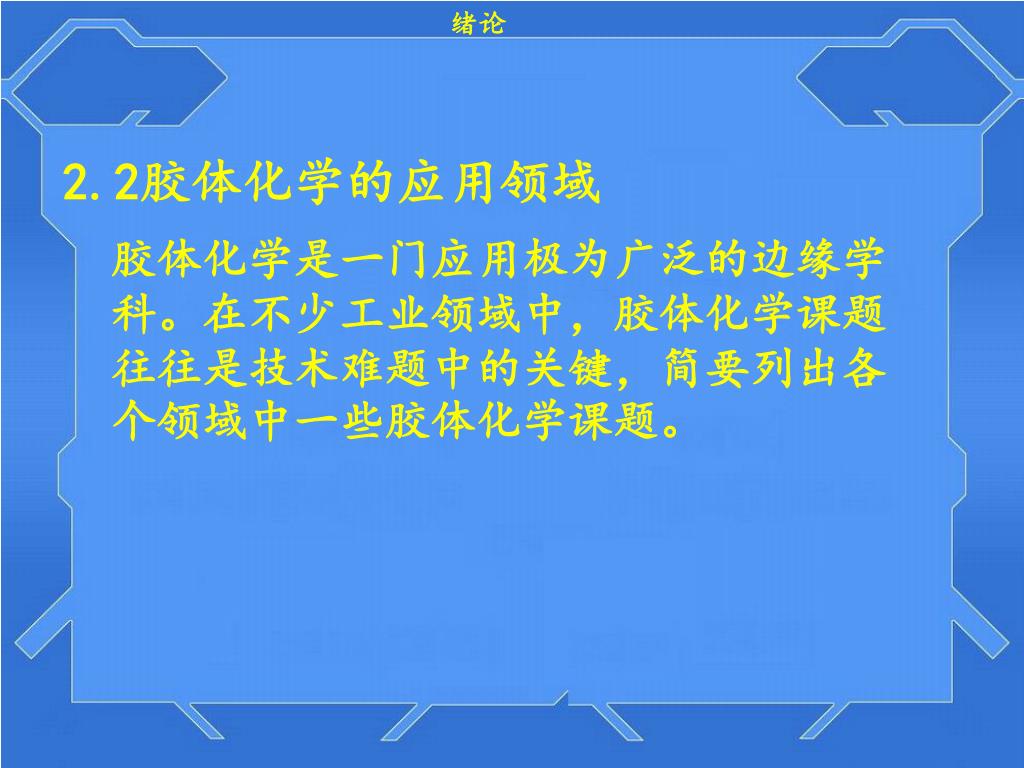 绪论

2.2胶体化学的应用领域

胶体化学是一门应用极为广泛的边缘学科。在不少工业领域中，胶体化学课题往往是技术难题中的关键，简要列出各个领域中一些胶体化学课题。